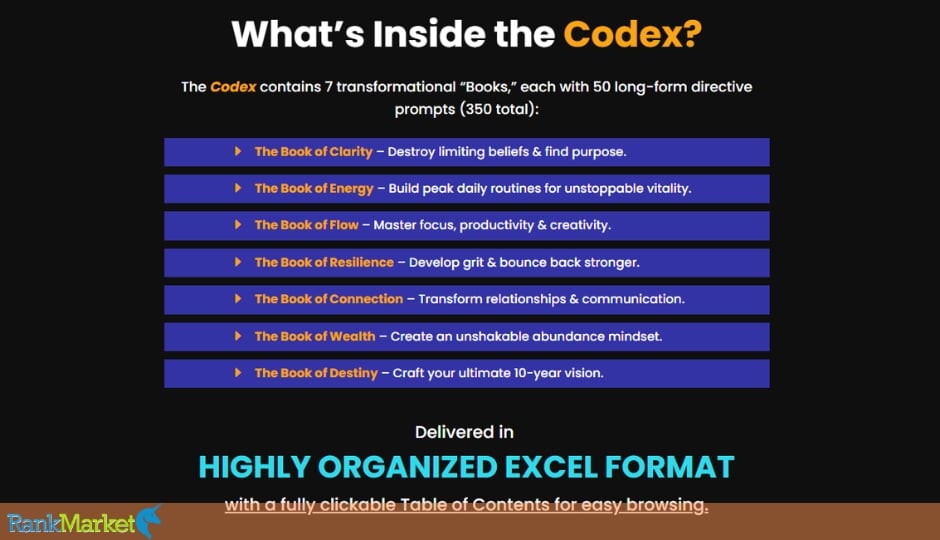 What's Inside the Codex?

The Codex contains 7 transformational "Books," each with 50 long-form directive prompts (350 total):

The Book of Clarity – Destroy limiting beliefs & find purpose.

The Book of Energy – Build peak daily routines for unstoppable vitality.

The Book of Flow – Master focus, productivity & creativity.

The Book of Resilience – Develop grit & bounce back stronger.

The Book of Connection – Transform relationships & communication.

The Book of Wealth – Create an unshakable abundance mindset.

The Book of Destiny – Craft your ultimate 10-year vision.

Delivered in

HIGHLY ORGANIZED EXCEL FORMAT

with a fully clickable Table of Contents for easy browsing.

RankMarket